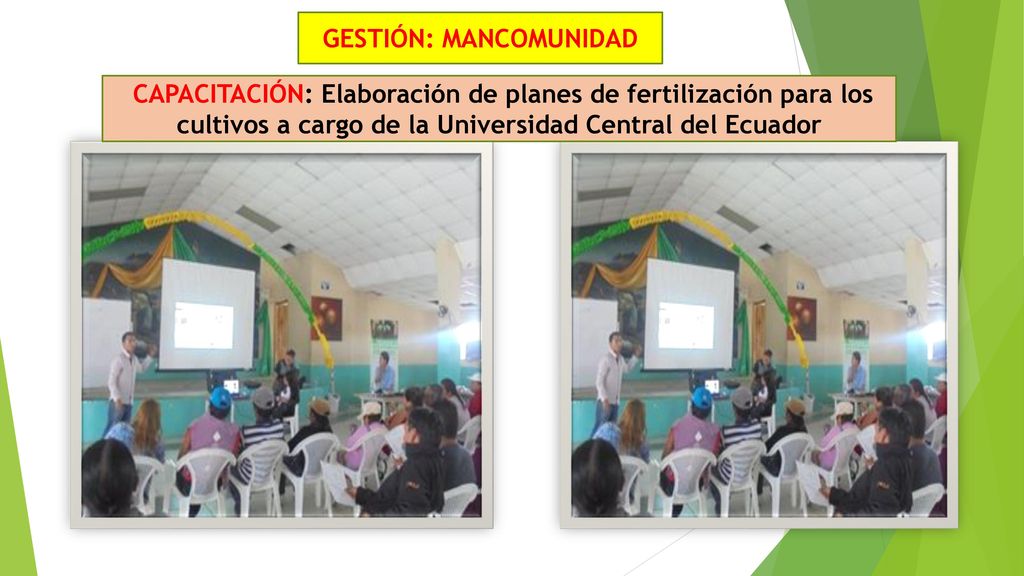 GESTIÓN: MANCOMUNIDAD

CAPACITACIÓN: Elaboración de planes de fertilización para los cultivos a cargo de la Universidad Central del Ecuador